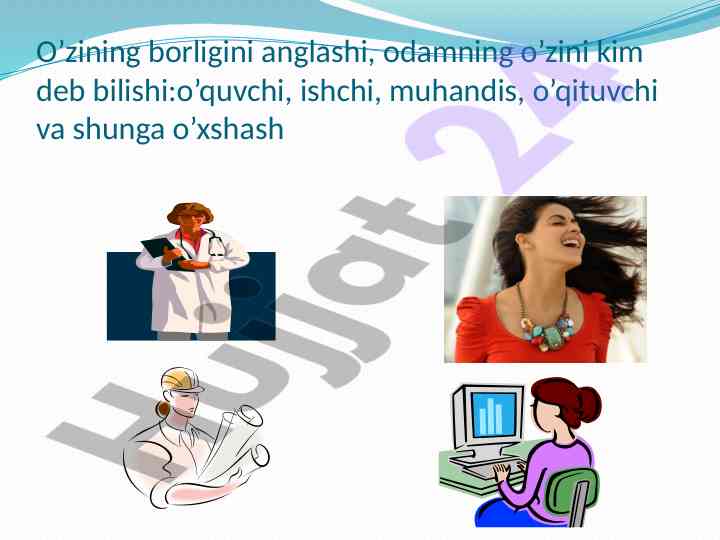 O’zining borligini anglashi, odamning o’zini kim deb bilishi:o’quvchi, ishchi, muhandis, o’qituvchi va shunga o’xshash

Hujjat 24